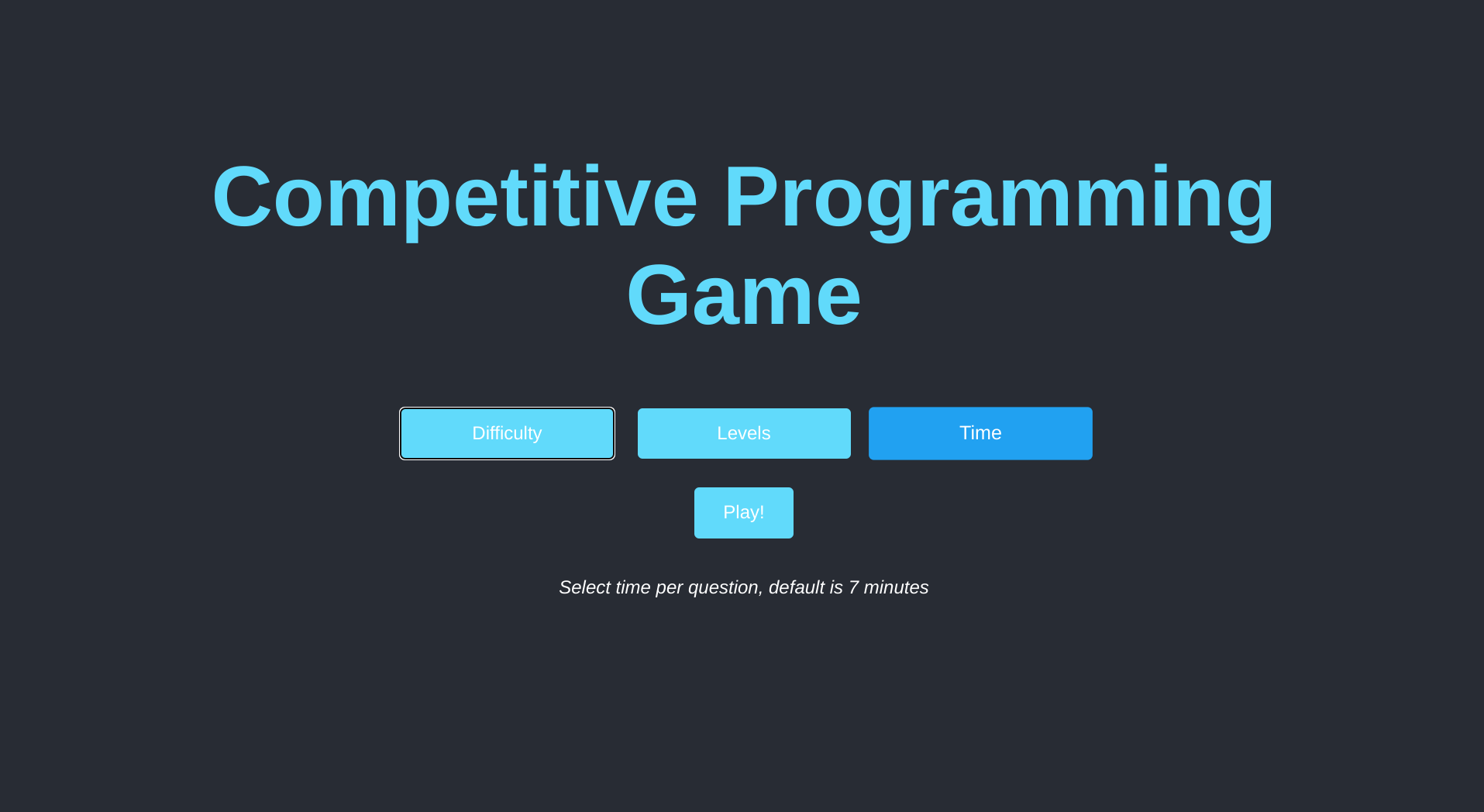 Competitive Programming Game

Difficulty

Levels

Time

Play!

Select time per question, default is 7 minutes